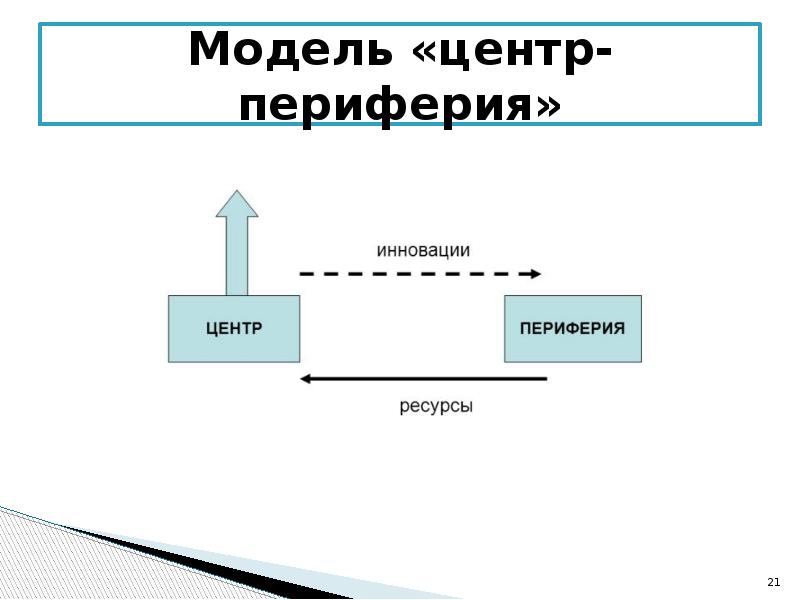 Модель «центр-периферия»

инновации

ЦЕНТР

ПЕРИФЕРИЯ

ресурсы

21